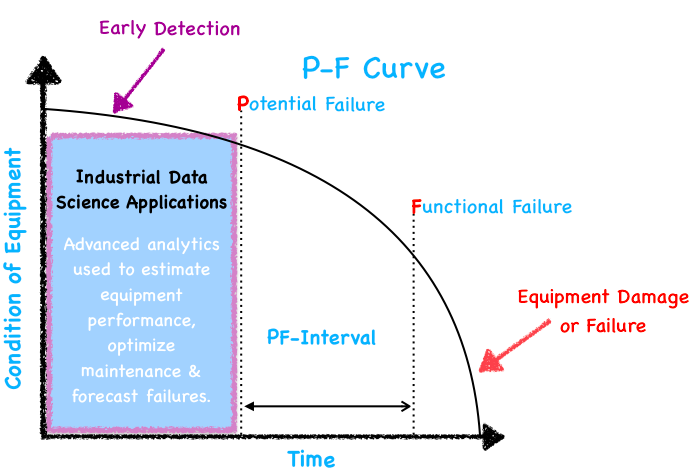 Early Detection

P-F Curve

Potential Failure

Condition of Equipment

Industrial Data Science Applications

Advanced analytics used to estimate equipment performance, optimize maintenance & forecast failures.

Functional Failure

Equipment Damage or Failure

PF-Interval

Time